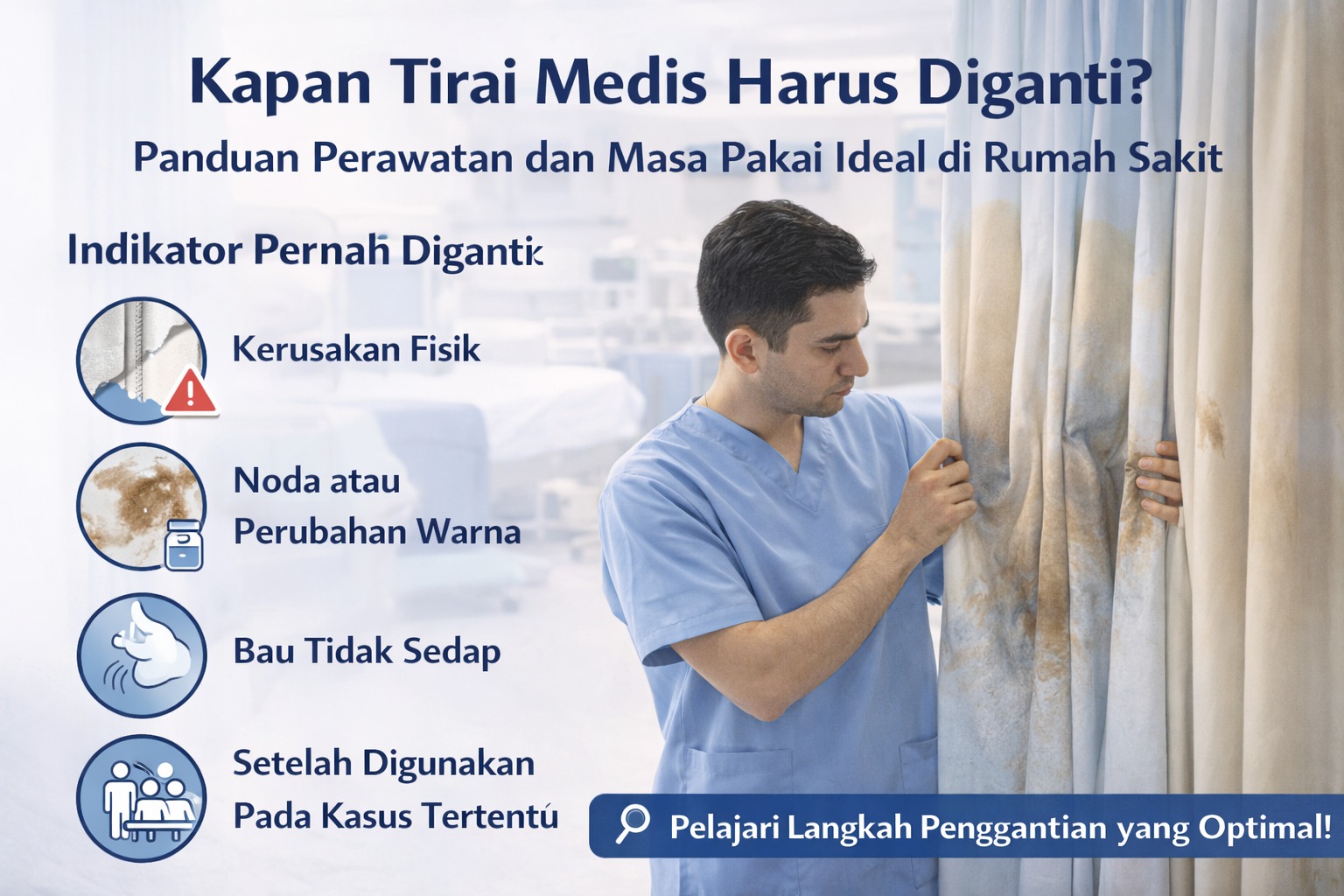 Kapan Tirai Medis Harus Diganti?
Panduan Perawatan dan Masa Pakai Ideal di Rumah Sakit

Indikator Pernah Digantik

Kerusakan Fisik

Noda atau Perubahan Warna

Bau Tidak Sedap

Setelah Digunakan Pada Kasus Tertentú

Pelajari Langkah Penggantian yang Optimal!